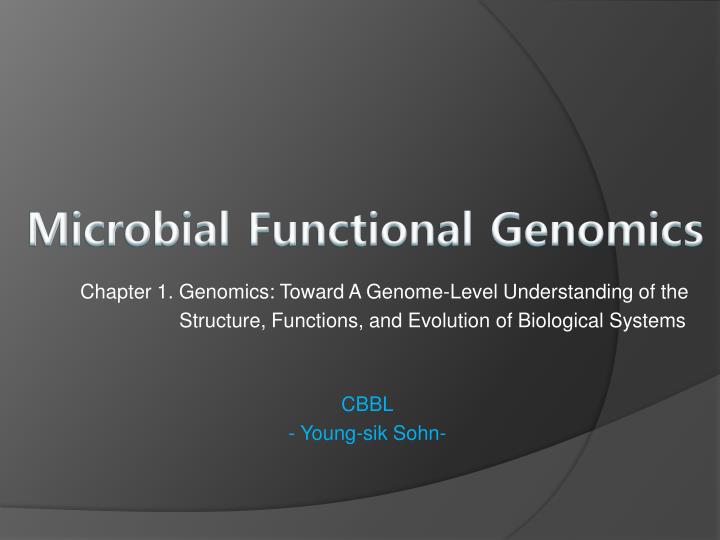 Microbial Functional Genomics

Chapter 1. Genomics: Toward A Genome-Level Understanding of the Structure, Functions, and Evolution of Biological Systems

CBBL
- Young-sik Sohn-